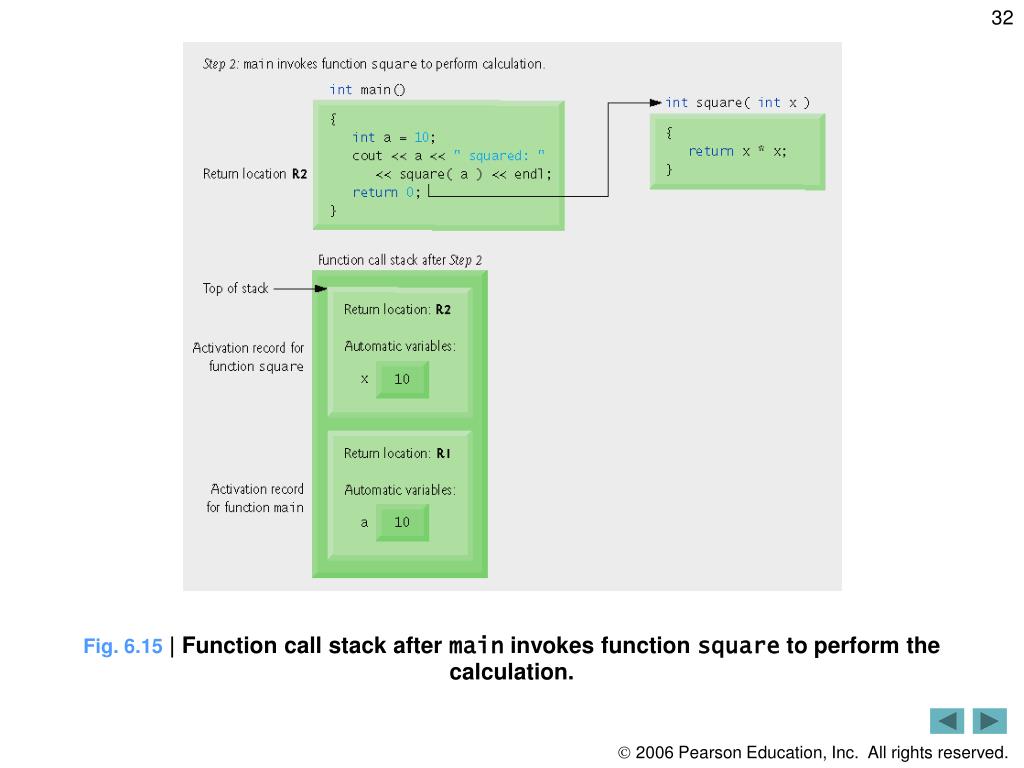 32

Step 2: main invokes function square to perform calculation.

int main()
{
  int a = 10;
  cout << a << " squared: "
    << square( a ) << endl;
  return 0;
}

Return location R2

int square( int x )
{
  return x * x;
}

Function call stack after Step 2

Top of stack

Activation record for function square

Return location: R2

Automatic variables:

x 10

Activation record for function main

Return location: R1

Automatic variables:

a 10

Fig. 6.15 | Function call stack after main invokes function square to perform the calculation.

© 2006 Pearson Education, Inc. All rights reserved.